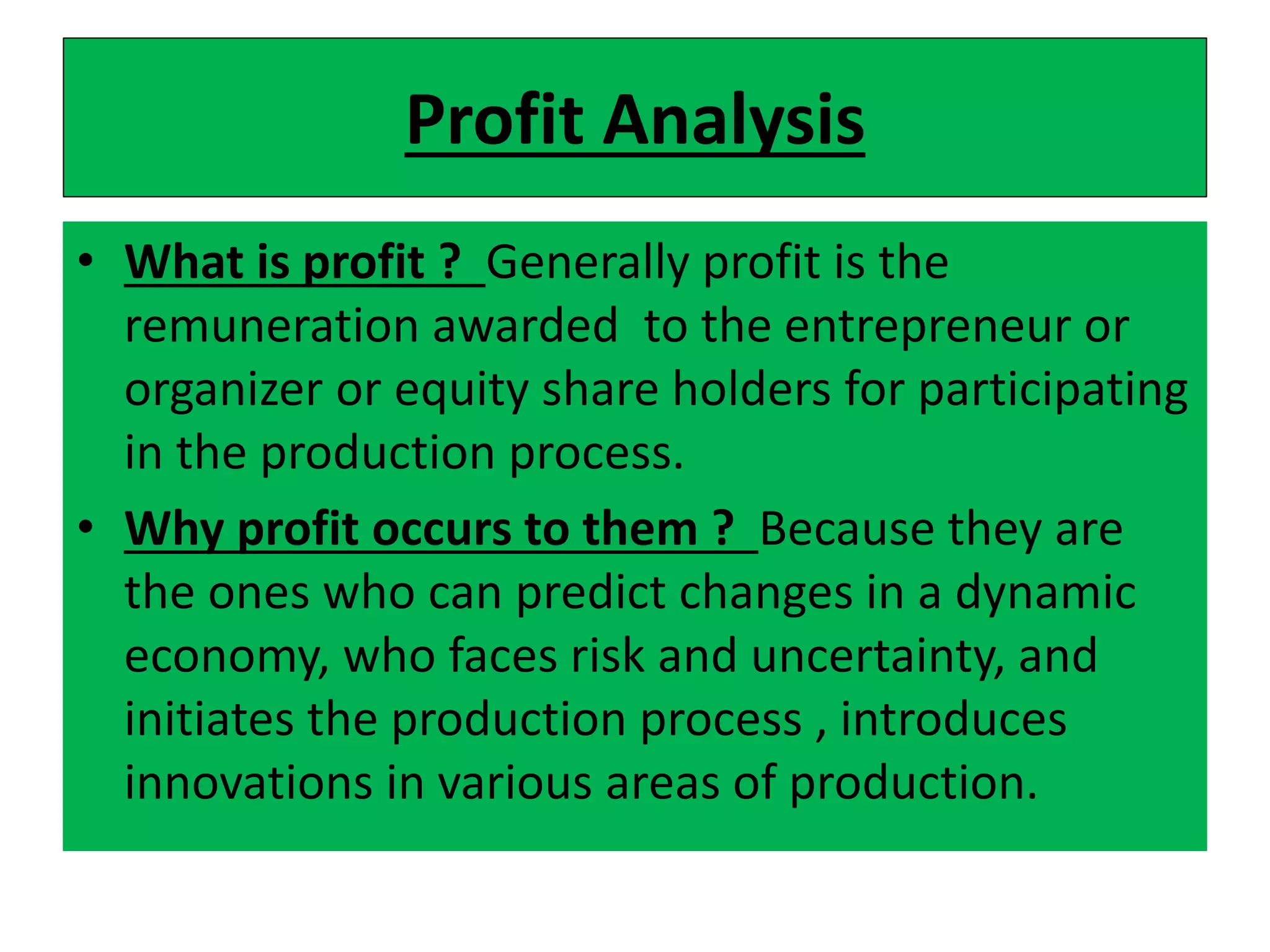 Profit Analysis

• What is profit ? Generally profit is the remuneration awarded to the entrepreneur or organizer or equity share holders for participating in the production process.

• Why profit occurs to them ? Because they are the ones who can predict changes in a dynamic economy, who faces risk and uncertainty, and initiates the production process , introduces innovations in various areas of production.